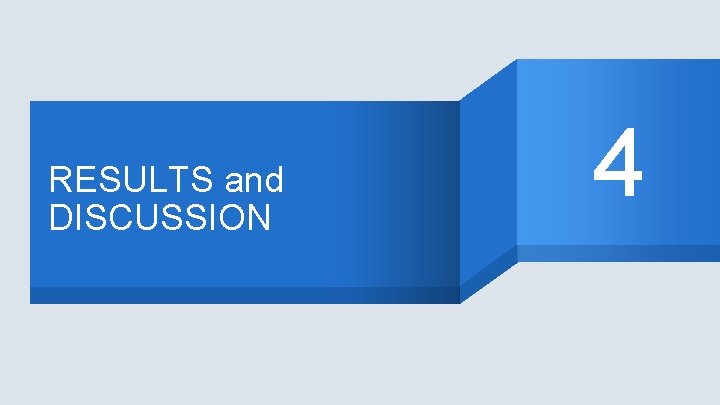 RESULTS and DISCUSSION

4